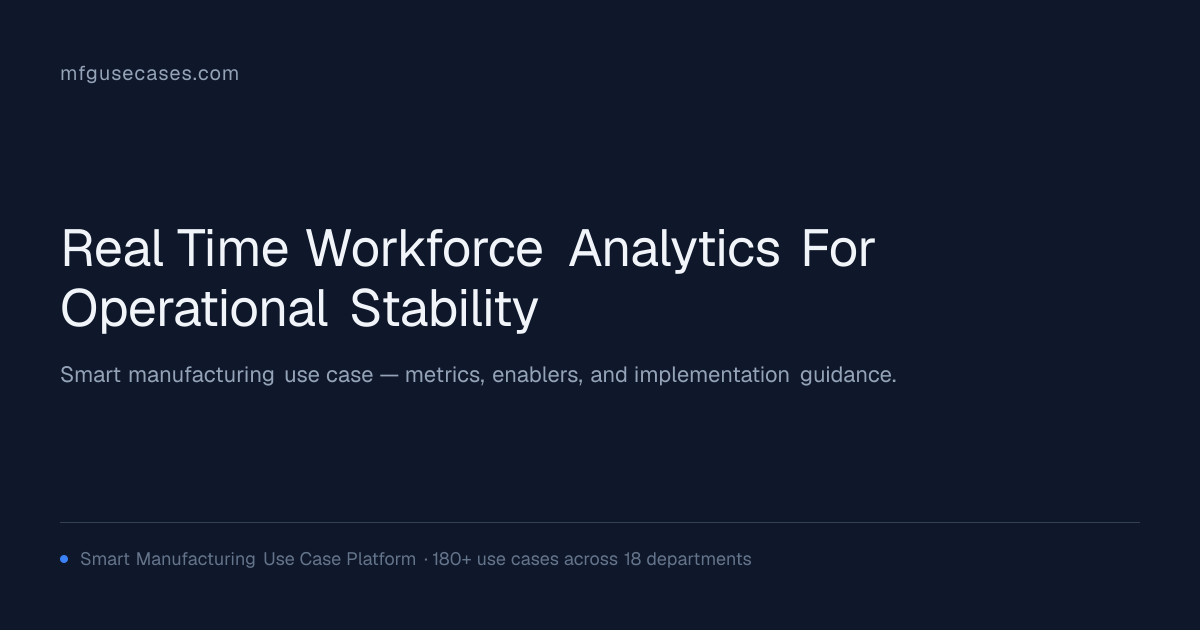 mfgusecases.com

Real Time Workforce Analytics For Operational Stability

Smart manufacturing use case — metrics, enablers, and implementation guidance.

• Smart Manufacturing Use Case Platform · 180+ use cases across 18 departments